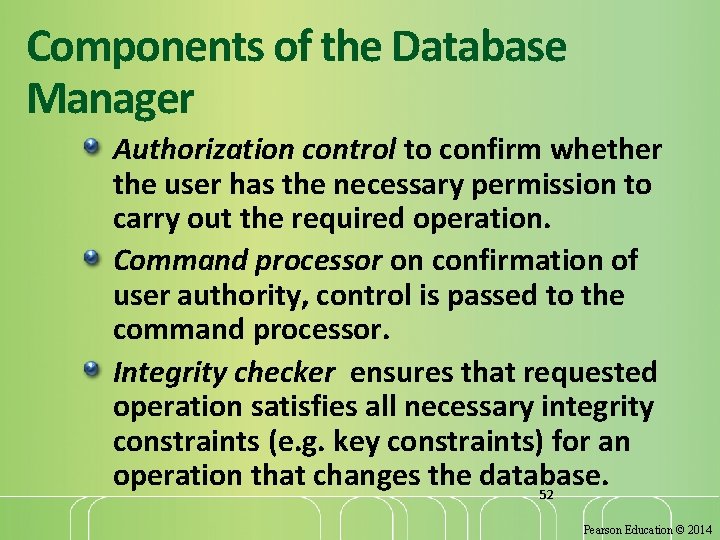 Components of the Database Manager

Authorization control to confirm whether the user has the necessary permission to carry out the required operation.

Command processor on confirmation of user authority, control is passed to the command processor.

Integrity checker ensures that requested operation satisfies all necessary integrity constraints (e.g. key constraints) for an operation that changes the database.

52

Pearson Education © 2014